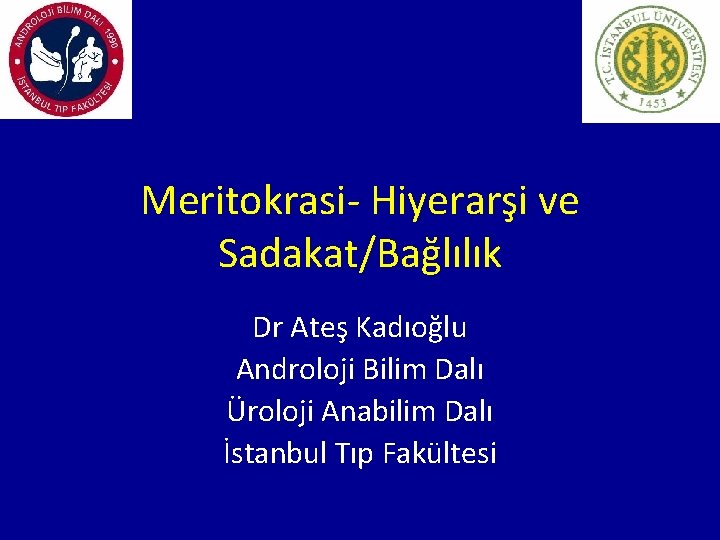 ANDROLOJİ BİLİM DALI 1990
İSTANBUL TIP FAKÜLTESİ

T.C. İSTANBUL ÜNİVERSİTESİ
1453

Meritokrasi- Hiyerarşi ve Sadakat/Bağlılık

Dr Ateş Kadıoğlu
Androloji Bilim Dalı
Üroloji Anabilim Dalı
İstanbul Tıp Fakültesi